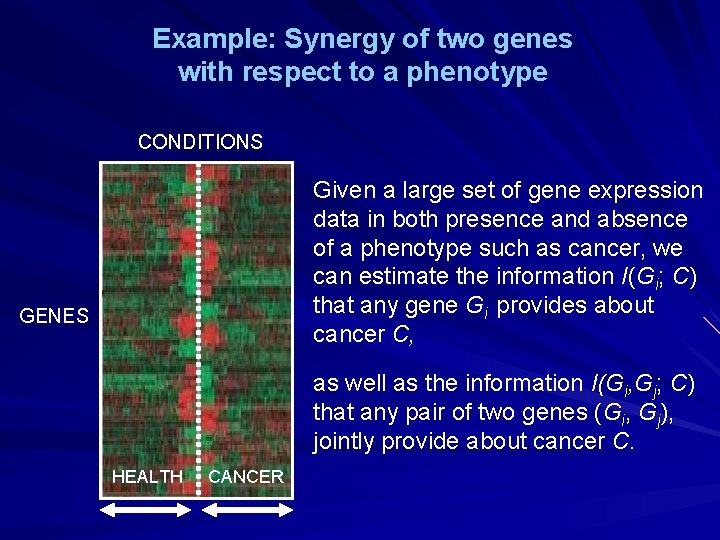 Example: Synergy of two genes with respect to a phenotype

CONDITIONS

GENES

HEALTH CANCER

Given a large set of gene expression data in both presence and absence of a phenotype such as cancer, we can estimate the information $I(G_i; C)$ that any gene $G_i$ provides about cancer $C$,

as well as the information $I(G_i,G_j; C)$ that any pair of two genes $(G_i, G_j)$, jointly provide about cancer $C$.